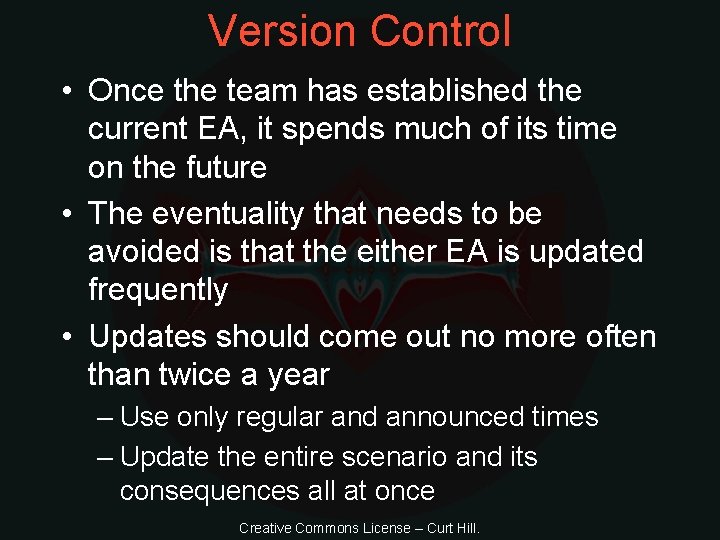 Version Control

• Once the team has established the current EA, it spends much of its time on the future

• The eventuality that needs to be avoided is that the either EA is updated frequently

• Updates should come out no more often than twice a year
– Use only regular and announced times
– Update the entire scenario and its consequences all at once

Creative Commons License – Curt Hill.